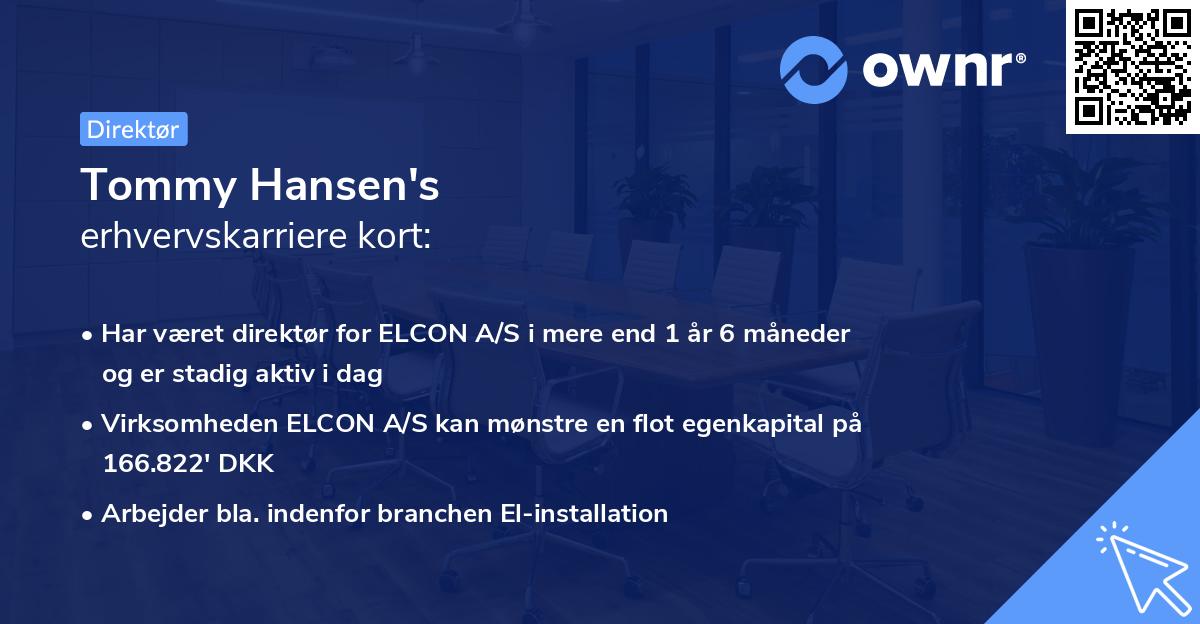 ownr®

Direktør

Tommy Hansen's
erhvervskarriere kort:

• Har været direktør for ELCON A/S i mere end 1 år 6 måneder og er stadig aktiv i dag

• Virksomheden ELCON A/S kan mønstre en flot egenkapital på 166.822' DKK

• Arbejder bla. indenfor branchen El-installation